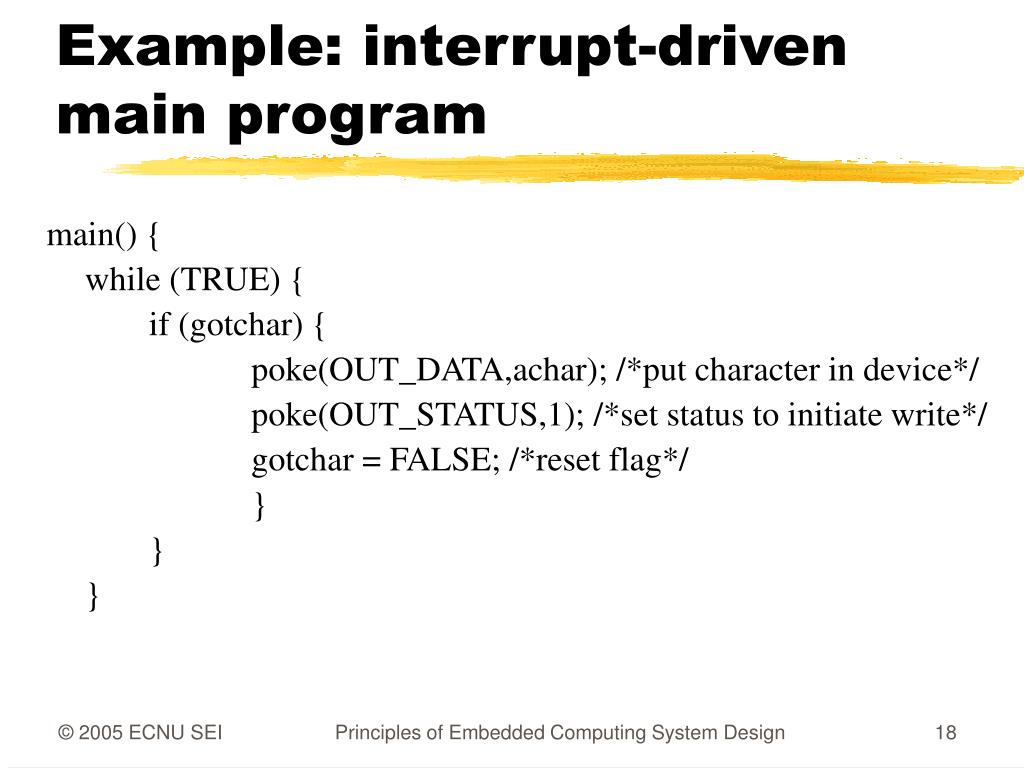 Example: interrupt-driven main program

main() {
while (TRUE) {
if (gotchar) {
poke(OUT_DATA,achar); /*put character in device*/
poke(OUT_STATUS,1); /*set status to initiate write*/
gotchar = FALSE; /*reset flag*/
}
}
}

© 2005 ECNU SEI

Principles of Embedded Computing System Design

18